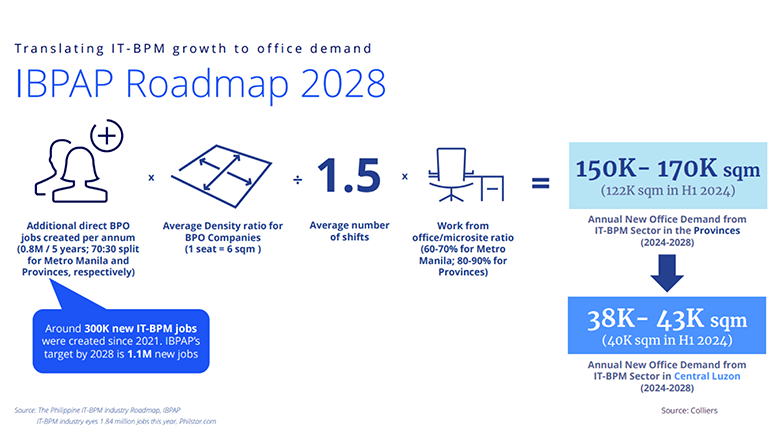 Translating IT-BPM growth to office demand

IBPAP Roadmap 2028

Additional direct BPO jobs created per annum (0.8M / 5 years; 70:30 split for Metro Manila and Provinces, respectively)

x

Average Density ratio for BPO Companies (1 seat = 6 sqm )

÷ 1.5

Average number of shifts

x

Work from office/microsite ratio (60-70% for Metro Manila; 80-90% for Provinces)

=

150K- 170K sqm
(122K sqm in H1 2024)

Annual New Office Demand from IT-BPM Sector in the Provinces (2024-2028)

38K- 43K sqm
(40K sqm in H1 2024)

Annual New Office Demand from IT-BPM Sector in Central Luzon (2024-2028)

Around 300K new IT-BPM jobs were created since 2021. IBPAP's target by 2028 is 1.1M new jobs

Source: The Philippine IT-BPM Industry Roadmap, IBPAP
IT-BPM industry eyes 1.84 million jobs this year, Philstar.com

Source: Colliers